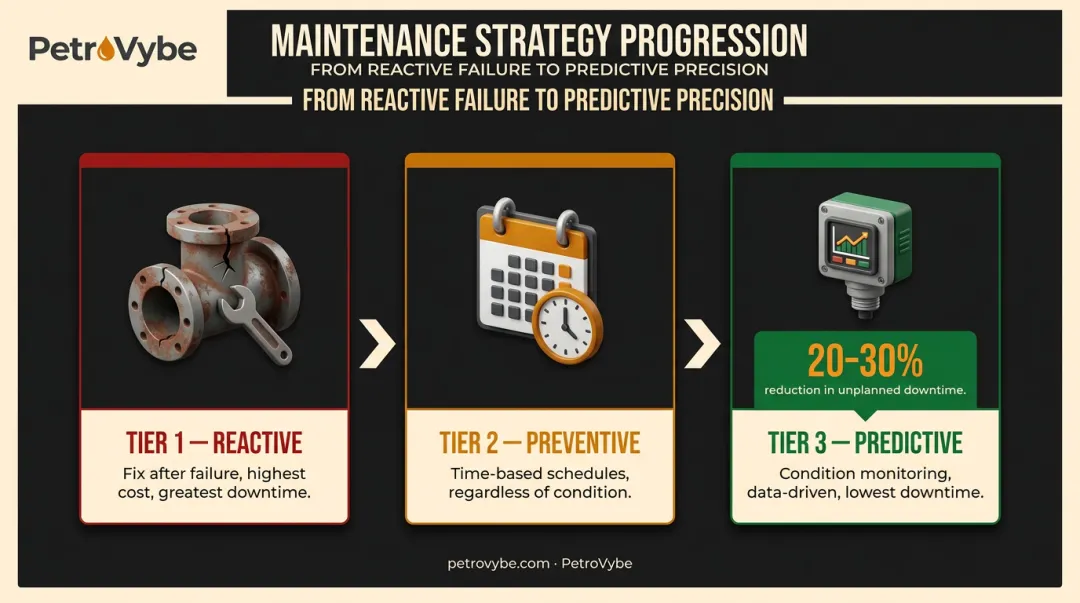 PetroVybe

MAINTENANCE STRATEGY PROGRESSION
FROM REACTIVE FAILURE TO PREDICTIVE PRECISION
FROM REACTIVE FAILURE TO PREDICTIVE PRECISION

TIER 1 — REACTIVE
Fix after failure, highest cost, greatest downtime.

TIER 2 — PREVENTIVE
Time-based schedules, regardless of condition.

20–30%
reduction in unplanned downtime.

TIER 3 — PREDICTIVE
Condition monitoring, data-driven, lowest downtime.

petrovybe.com · PetroVybe